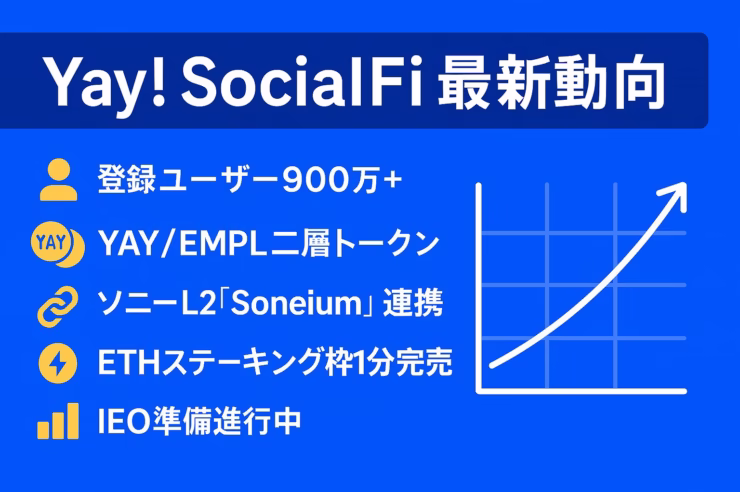 Yay! SocialFi 最新動向

登録ユーザー900万+

YAY YAY/EMPL二層トークン

ソニーL2「Soneium」連携

ETHステーキング枠1分完売

IEO準備進行中